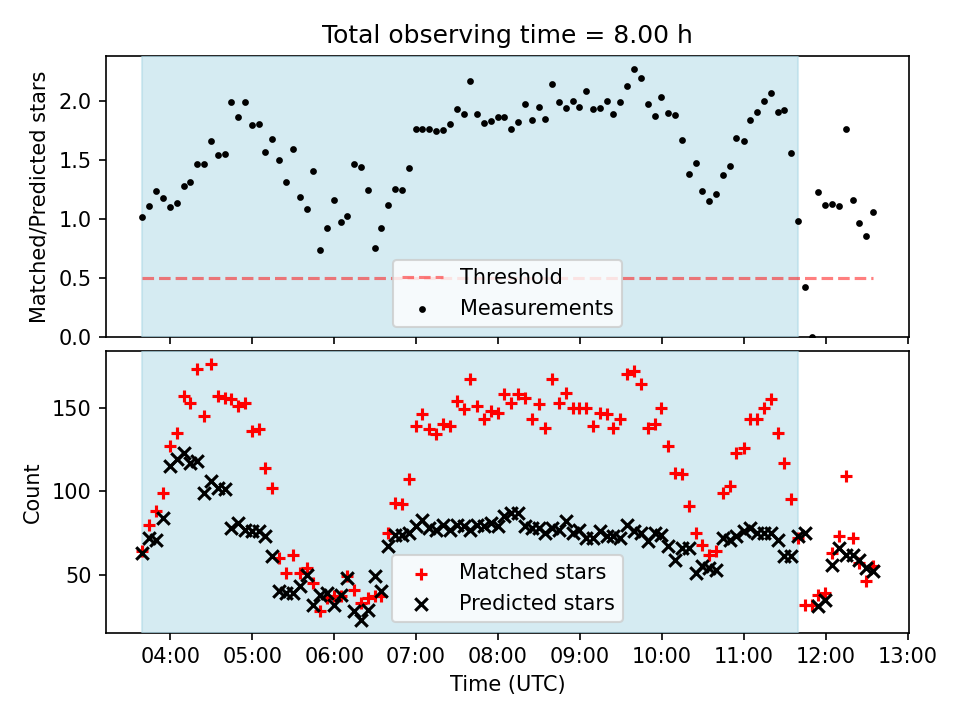 Total observing time = 8.00 h

Matched/Predicted stars

2.0
1.5
1.0
0.5
0.0

Threshold
Measurements

Count

150
100
50

Matched stars
Predicted stars

04:00 05:00 06:00 07:00 08:00 09:00 10:00 11:00 12:00 13:00

Time (UTC)